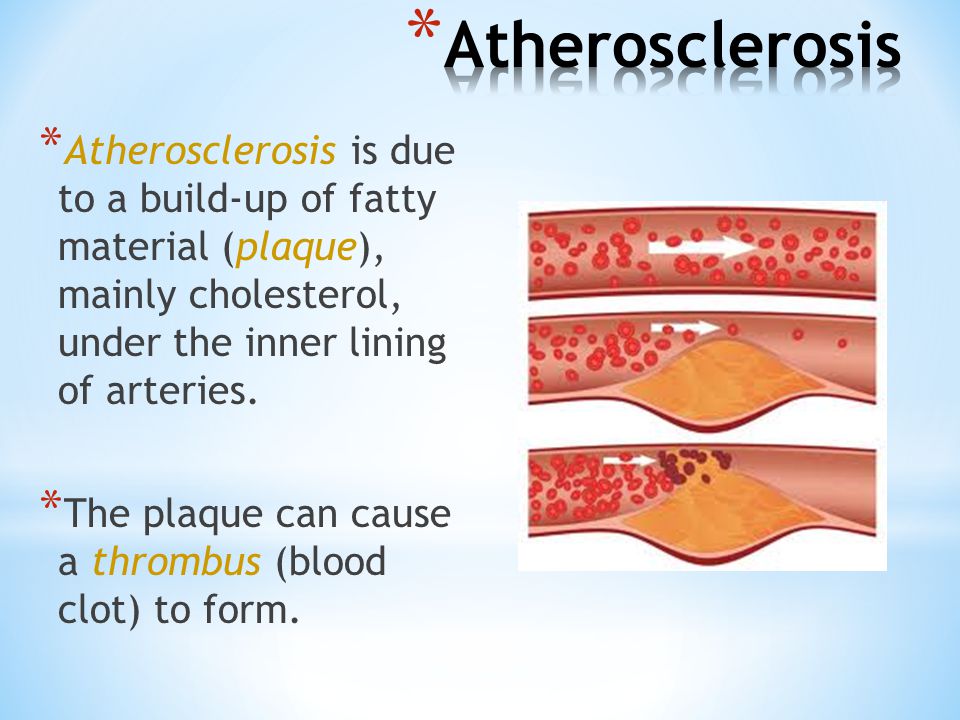 *Atherosclerosis

*Atherosclerosis is due to a build-up of fatty material (plaque), mainly cholesterol, under the inner lining of arteries.

*The plaque can cause a thrombus (blood clot) to form.